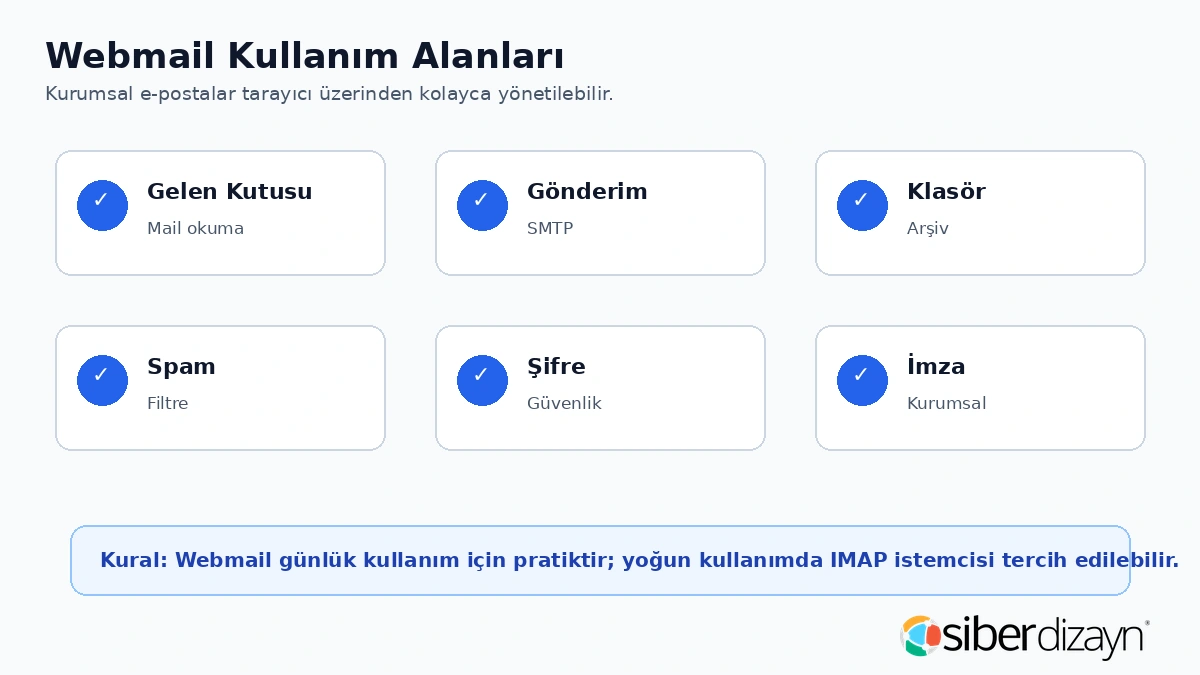 Webmail Kullanım Alanları

Kurumsal e-postalar tarayıcı üzerinden kolayca yönetilebilir.

✓ Gelen Kutusu
Mail okuma

✓ Gönderim
SMTP

✓ Klasör
Arşiv

✓ Spam
Filtre

✓ Şifre
Güvenlik

✓ İmza
Kurumsal

Kural: Webmail günlük kullanım için pratiktir; yoğun kullanımda IMAP istemcisi tercih edilebilir.

siberdizayn®